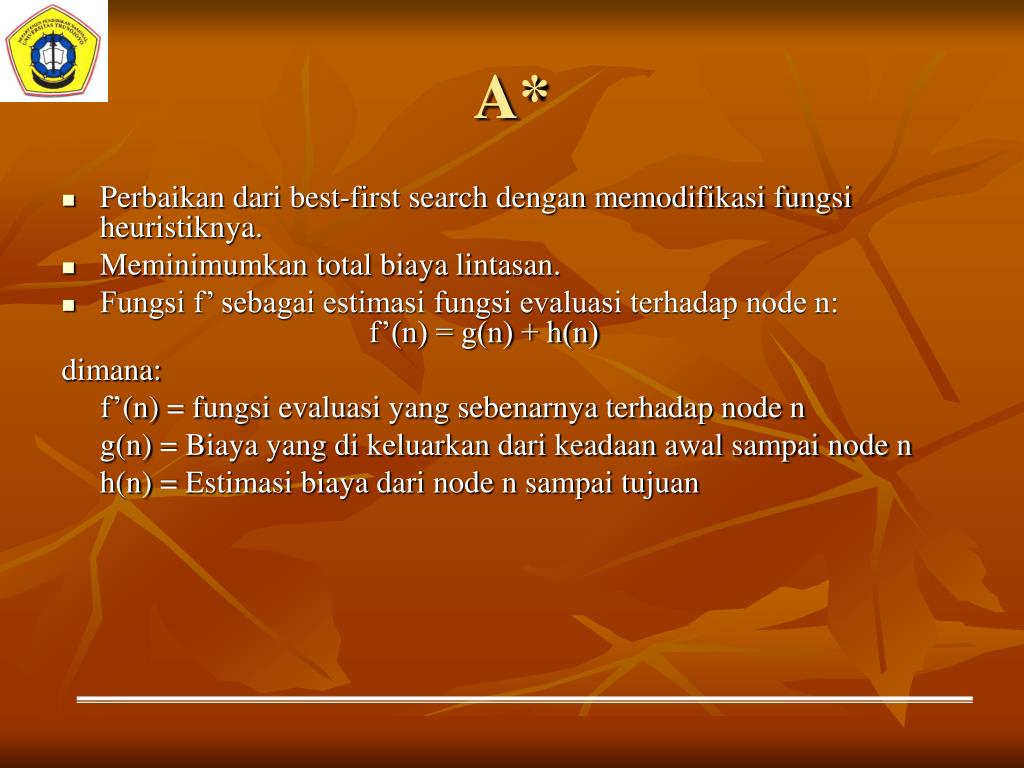 A*

- Perbaikan dari best-first search dengan memodifikasi fungsi heuristiknya.
- Meminimumkan total biaya lintasan.
- Fungsi f’ sebagai estimasi fungsi evaluasi terhadap node n:

f’(n) = g(n) + h(n)

dimana:

f’(n) = fungsi evaluasi yang sebenarnya terhadap node n

g(n) = Biaya yang di keluarkan dari keadaan awal sampai node n

h(n) = Estimasi biaya dari node n sampai tujuan